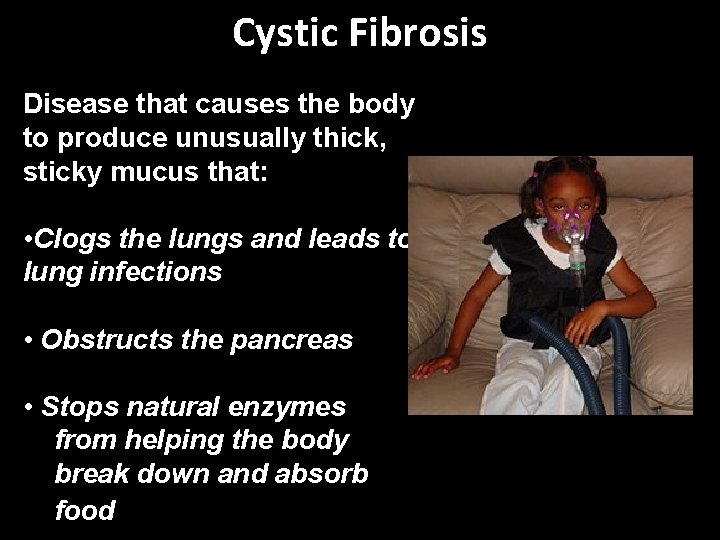 Cystic Fibrosis

Disease that causes the body to produce unusually thick, sticky mucus that:

•Clogs the lungs and leads to lung infections

• Obstructs the pancreas

• Stops natural enzymes from helping the body break down and absorb food